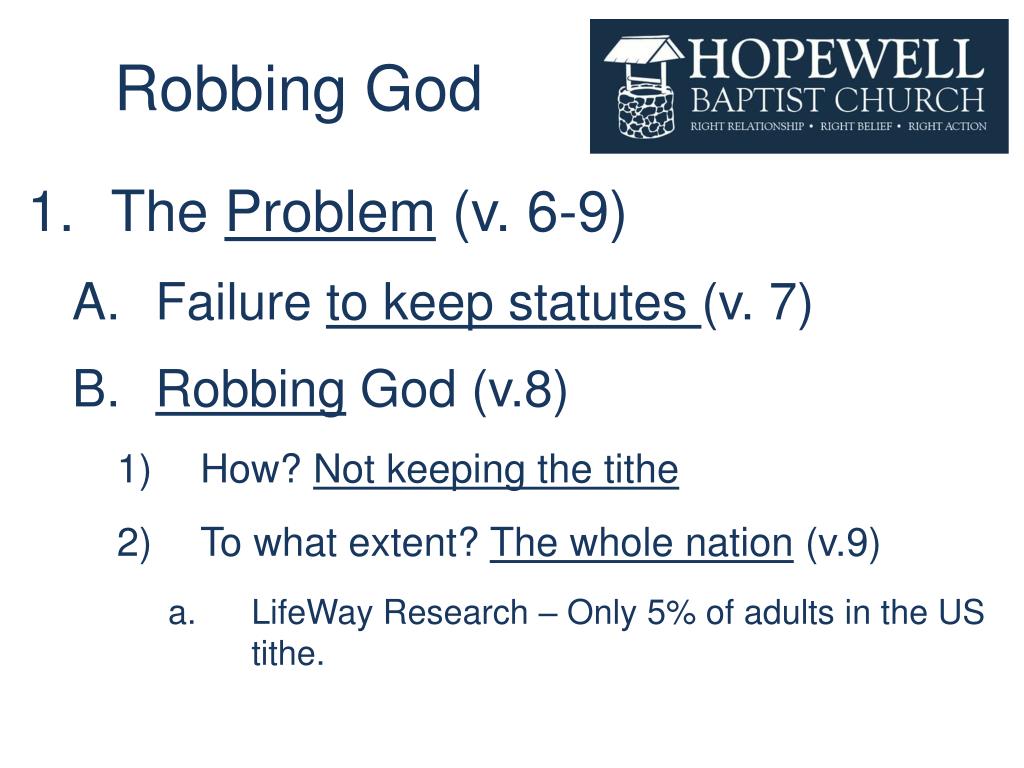 Robbing God

HOPEWELL
BAPTIST CHURCH
RIGHT RELATIONSHIP • RIGHT BELIEF • RIGHT ACTION

1. The Problem (v. 6-9)

A. Failure to keep statutes (v. 7)

B. Robbing God (v.8)

1) How? Not keeping the tithe

2) To what extent? The whole nation (v.9)

a. LifeWay Research – Only 5% of adults in the US tithe.